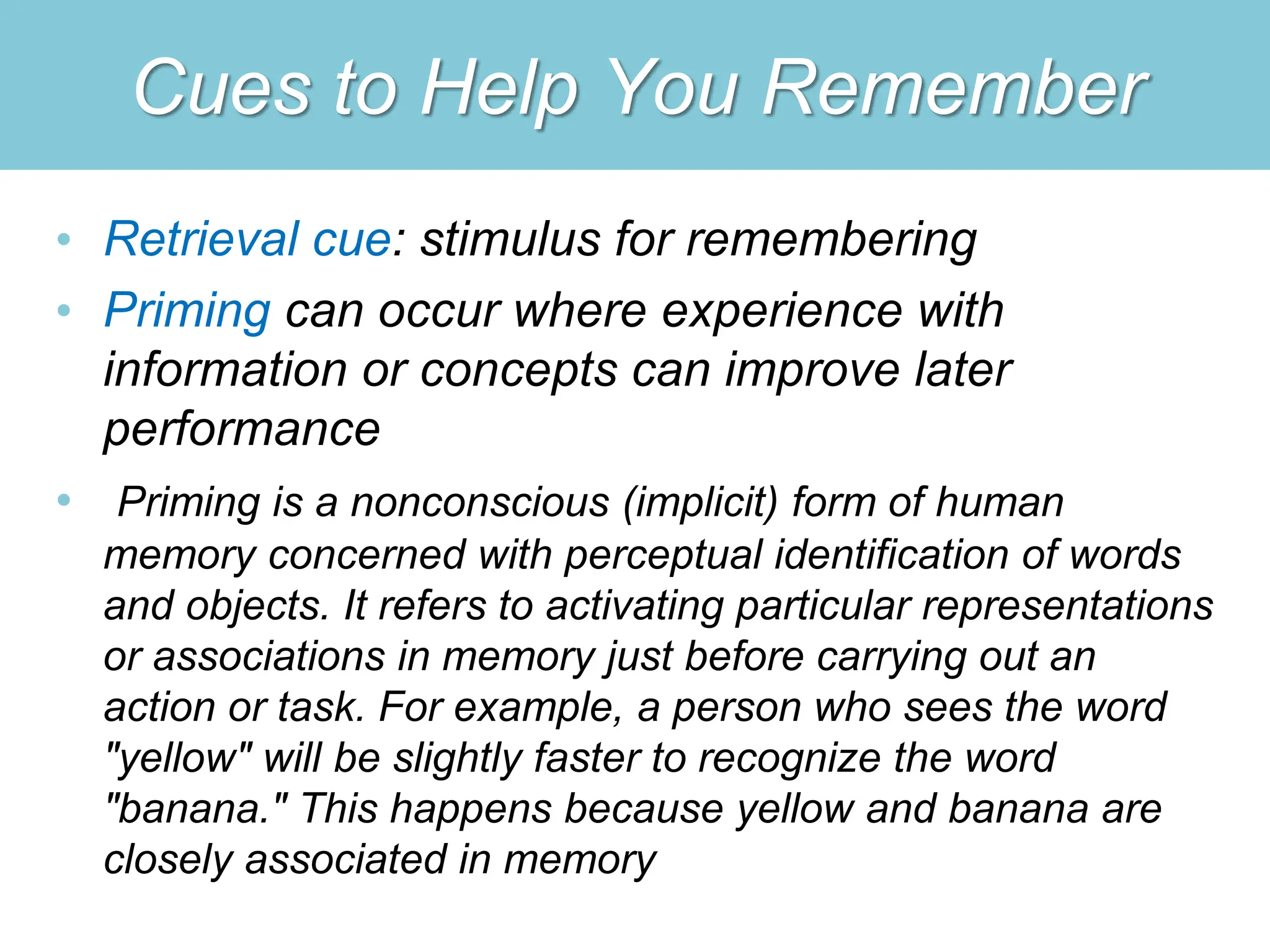 Cues to Help You Remember

• Retrieval cue: stimulus for remembering

• Priming can occur where experience with information or concepts can improve later performance

• Priming is a nonconscious (implicit) form of human memory concerned with perceptual identification of words and objects. It refers to activating particular representations or associations in memory just before carrying out an action or task. For example, a person who sees the word "yellow" will be slightly faster to recognize the word "banana." This happens because yellow and banana are closely associated in memory